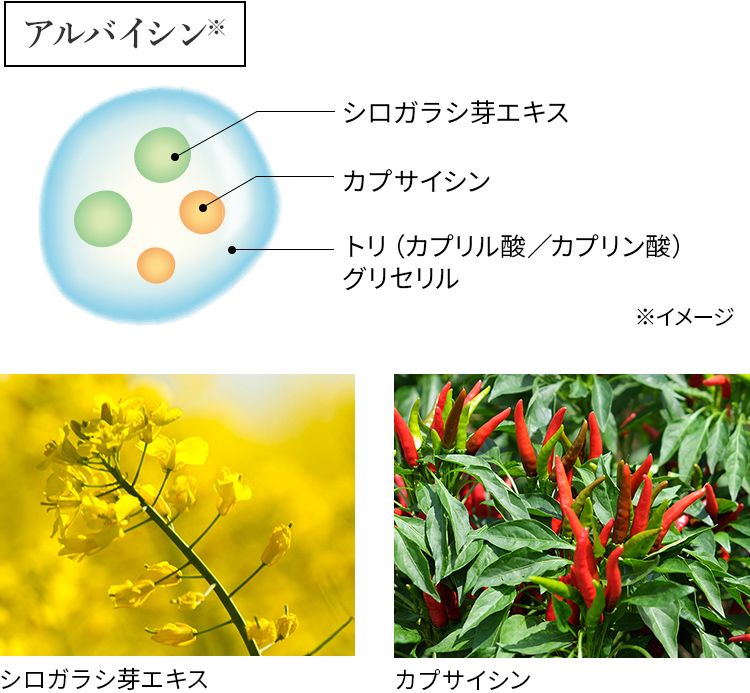 アルバイシン※

シロガラシ芽エキス

カプサイシン

トリ（カプリル酸／カプリン酸）グリセリル

※イメージ

シロガラシ芽エキス

カプサイシン